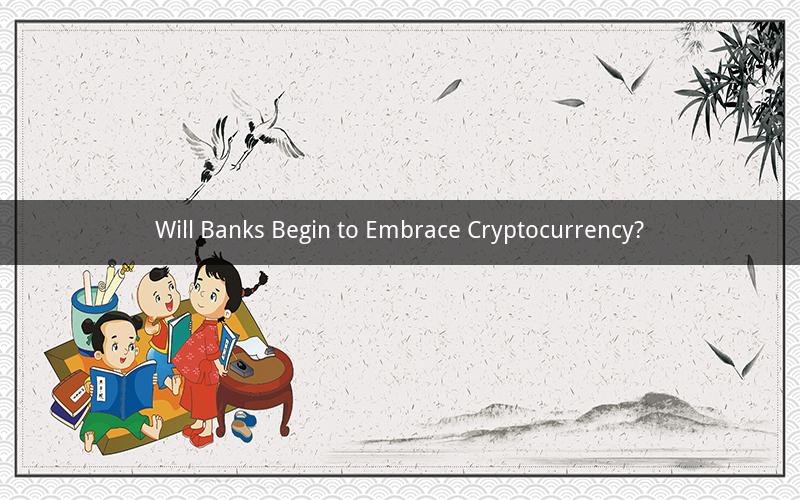 Will Banks Begin to Embrace Cryptocurrency?